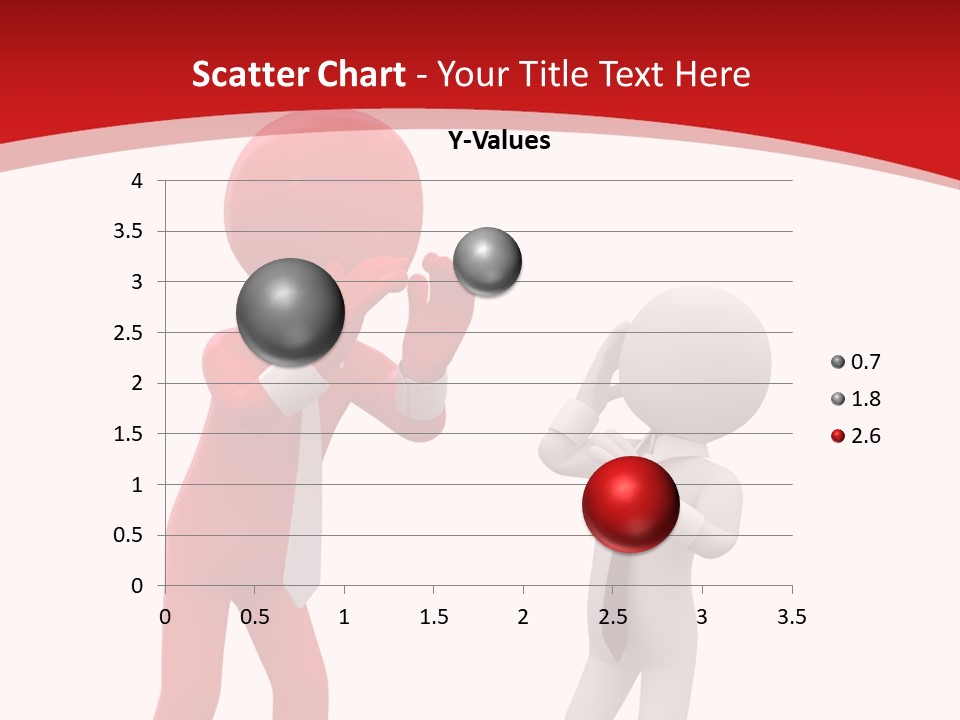 Scatter Chart - Your Title Text Here

Y-Values

4
3.5
3
2.5
2
1.5
1
0.5
0

0 0.5 1 1.5 2 2.5 3 3.5

0.7
1.8
2.6